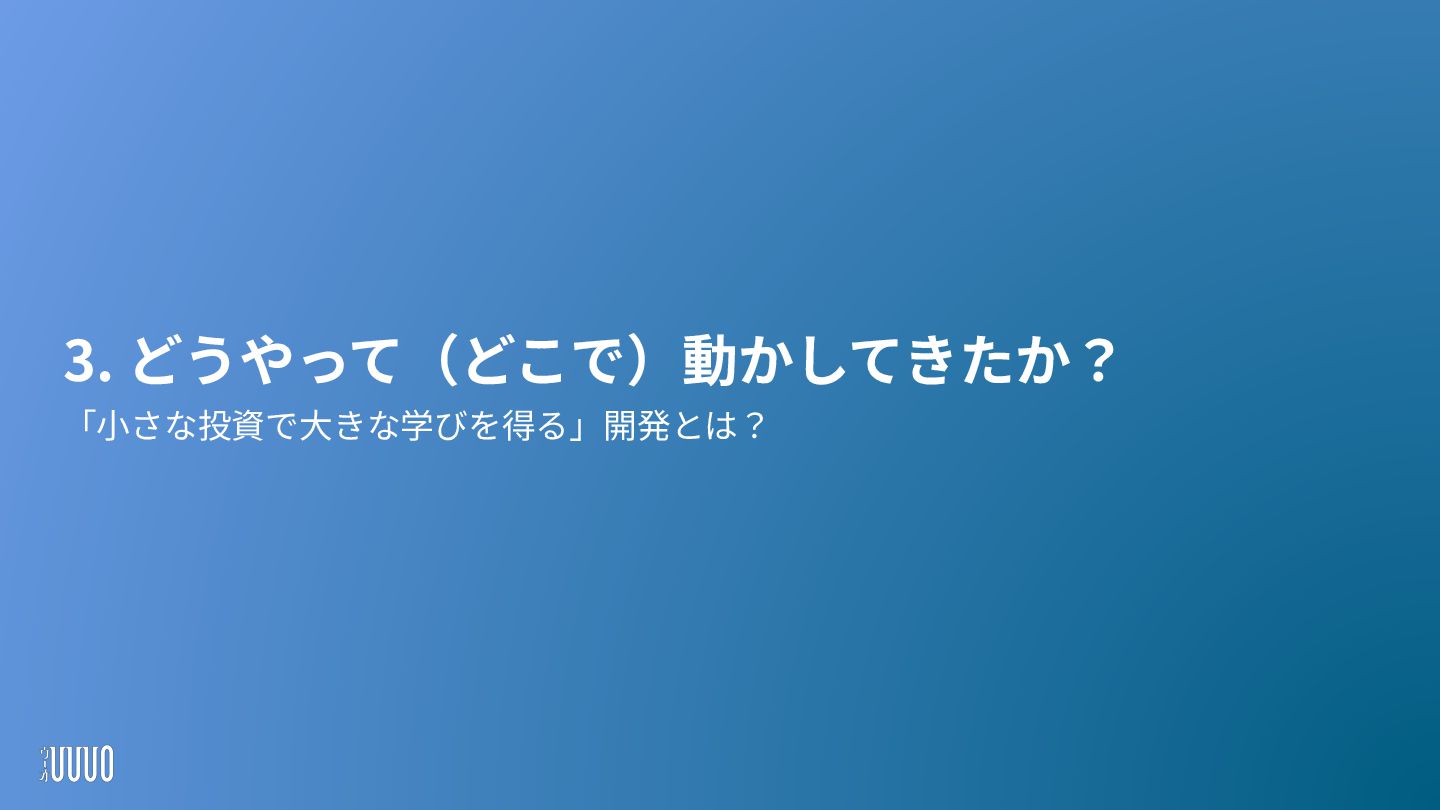 3. どうやって（どこで）動かしてきたか？

「小さな投資で大きな学びを得る」開発とは？

UUUO